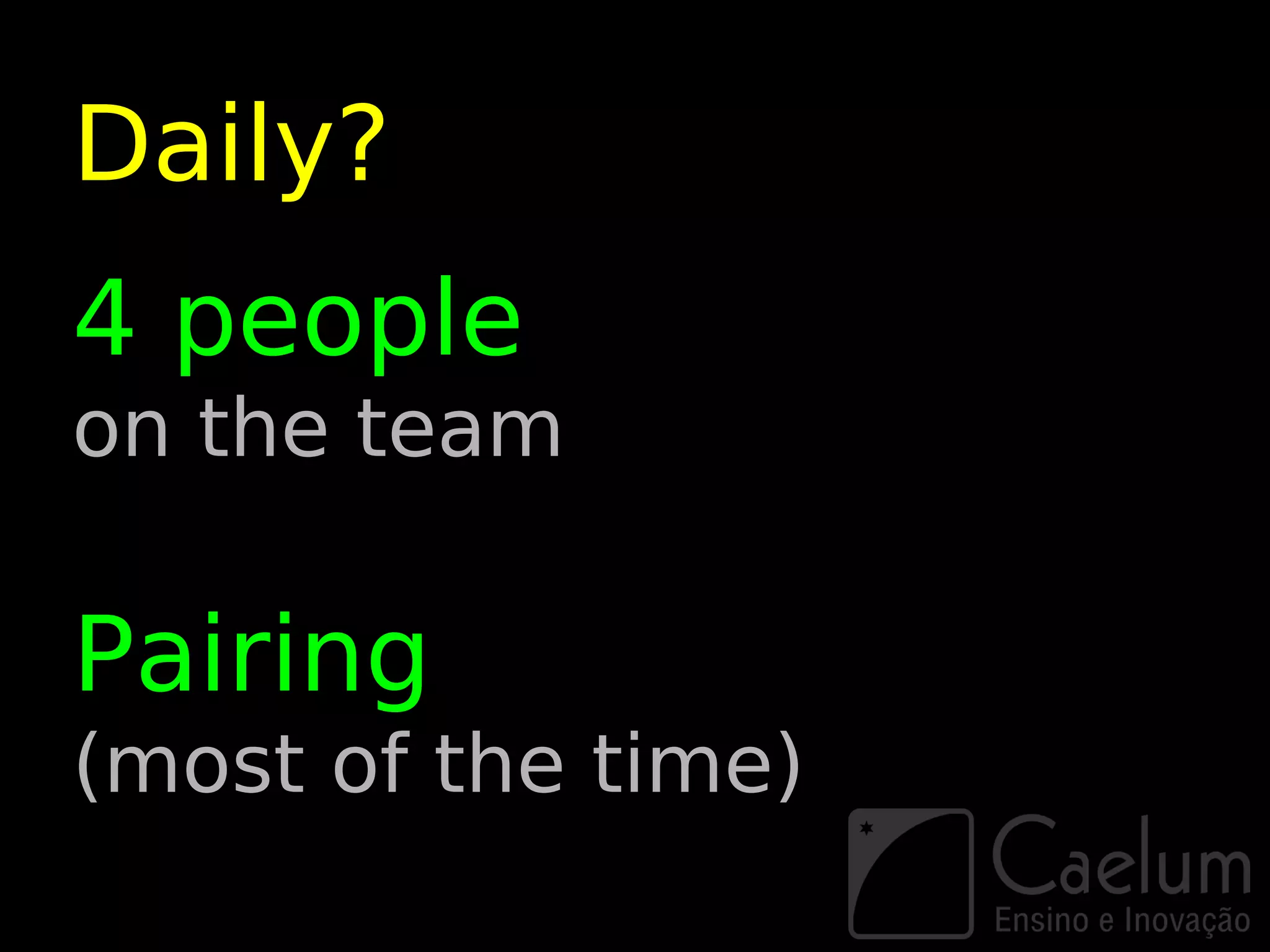 Daily?

4 people
on the team

Pairing
(most of the time)

Caelum
Ensino e Inovação